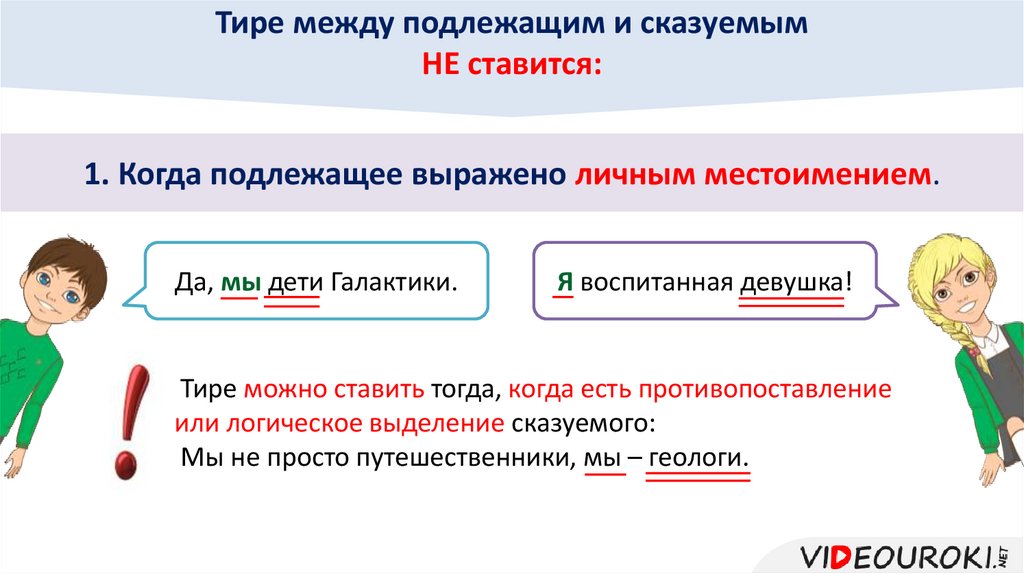 Тире между подлежащим и сказуемым
НЕ ставится:

1. Когда подлежащее выражено личным местоимением.

Да, мы дети Галактики.

Я воспитанная девушка!

!

Тире можно ставить тогда, когда есть противопоставление или логическое выделение сказуемого:
Мы не просто путешественники, мы – геологи.

VIDEOUROKI.NET